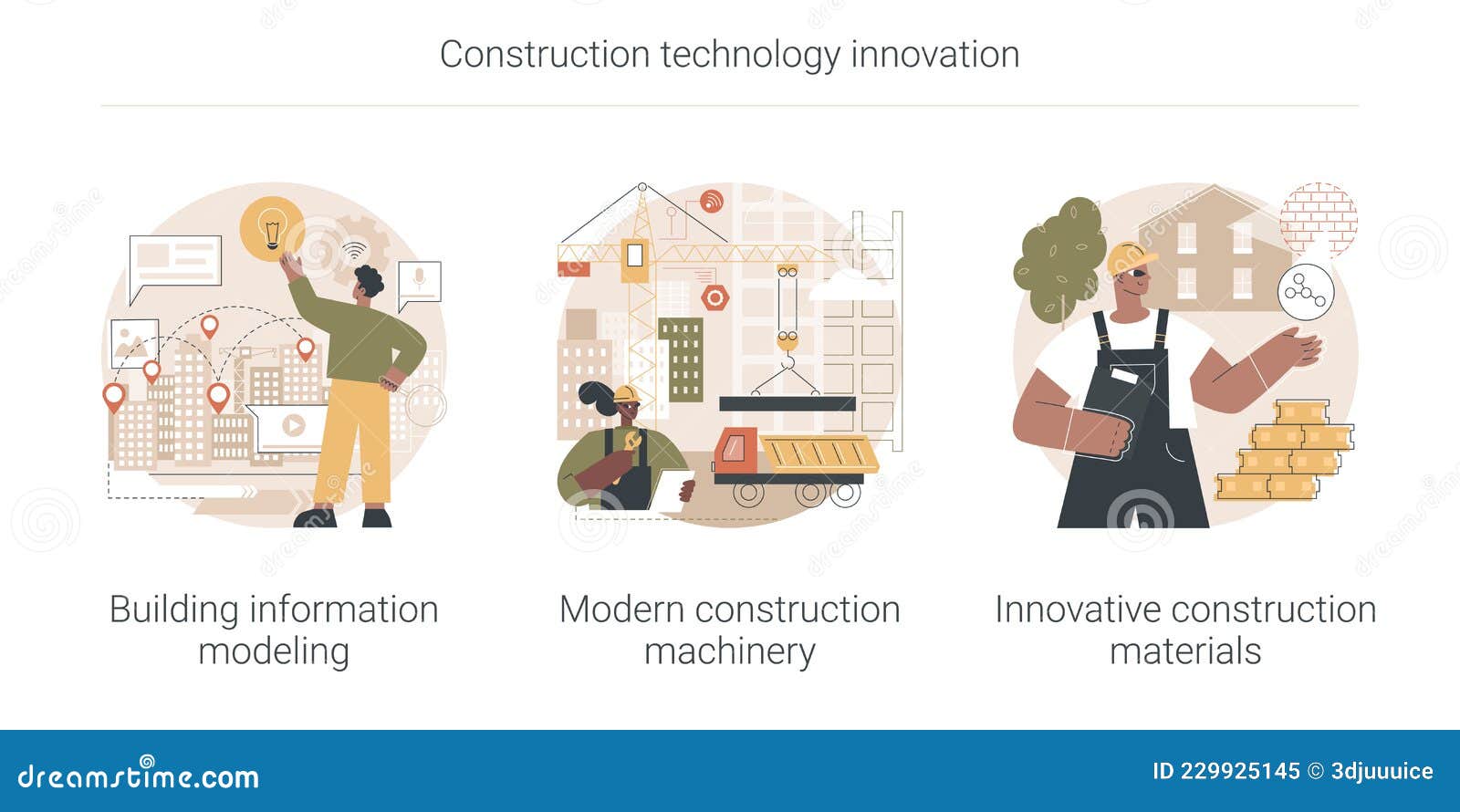 Construction technology innovation

Building information modeling

Modern construction machinery

Innovative construction materials

dreamstime.com

ID 229925145 © 3djuuuice